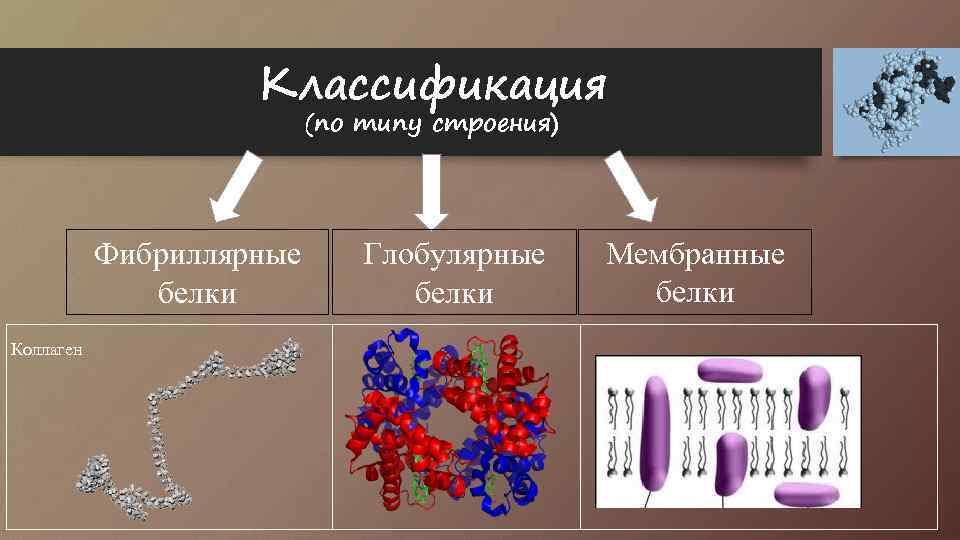 Классификация
(по типу строения)

Фибриллярные белки

Глобулярные белки

Мембранные белки

Коллаген